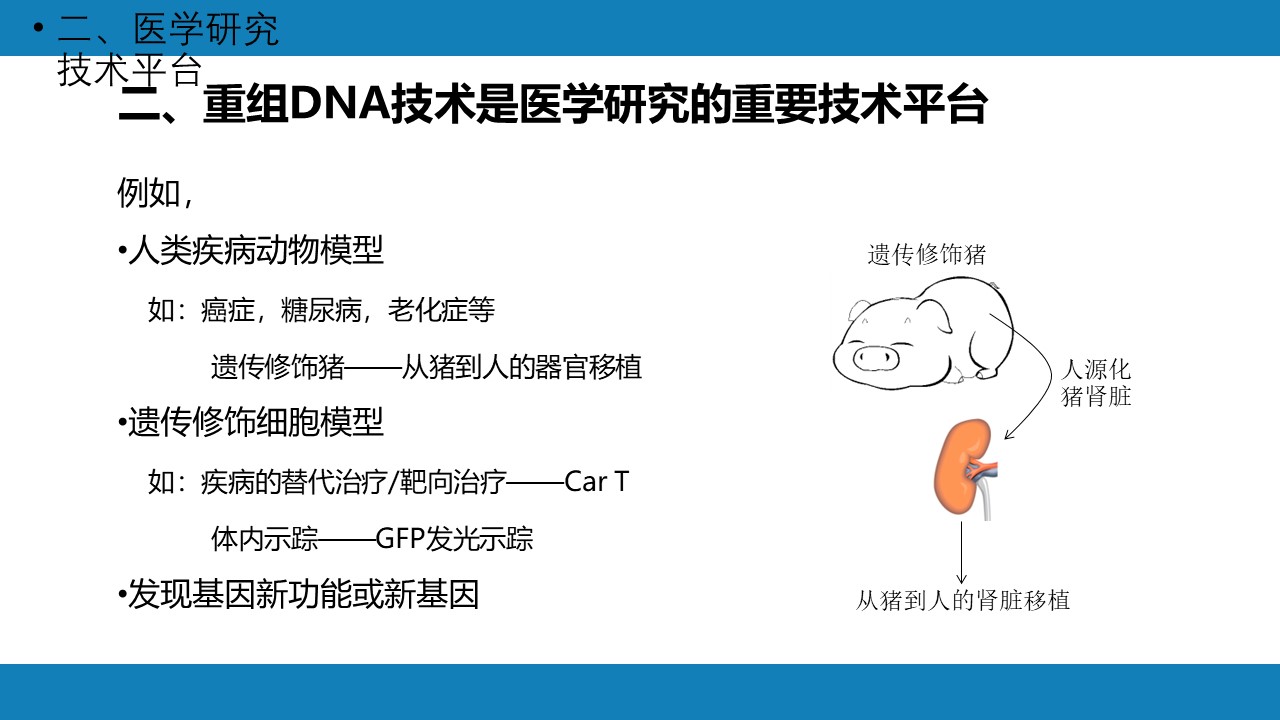 • 二、医学研究技术平台

二、重组DNA技术是医学研究的重要技术平台

例如，

•人类疾病动物模型

如：癌症，糖尿病，老化症等

遗传修饰猪——从猪到人的器官移植

•遗传修饰细胞模型

如：疾病的替代治疗/靶向治疗——Car T

体内示踪——GFP发光示踪

•发现基因新功能或新基因

遗传修饰猪

人源化猪肾脏

从猪到人的肾脏移植